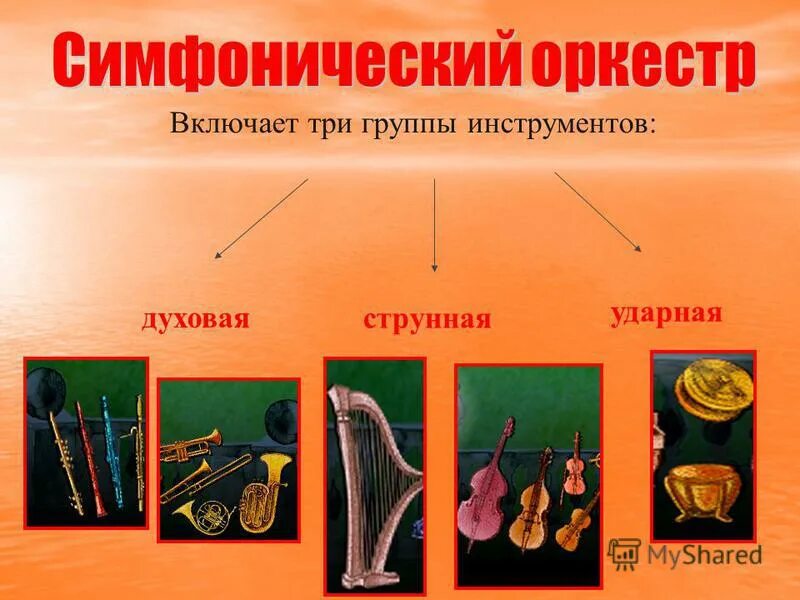 Симфонический оркестр

Включает три группы инструментов:

духовая

струнная

ударная

MyShared